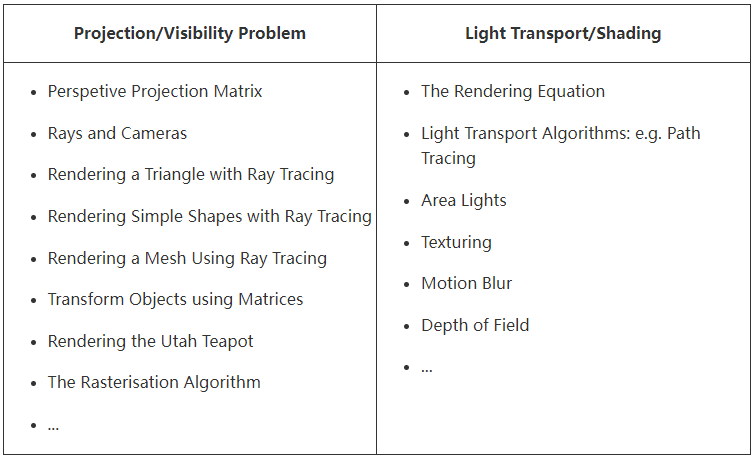 | Projection/Visibility Problem | Light Transport/Shading |
|---|---|
| • Perspetive Projection Matrix<br>• Rays and Cameras<br>• Rendering a Triangle with Ray Tracing<br>• Rendering Simple Shapes with Ray Tracing<br>• Rendering a Mesh Using Ray Tracing<br>• Transform Objects using Matrices<br>• Rendering the Utah Teapot<br>• The Rasterisation Algorithm<br>• ... | • The Rendering Equation<br>• Light Transport Algorithms: e.g. Path Tracing<br>• Area Lights<br>• Texturing<br>• Motion Blur<br>• Depth of Field<br>• ... |